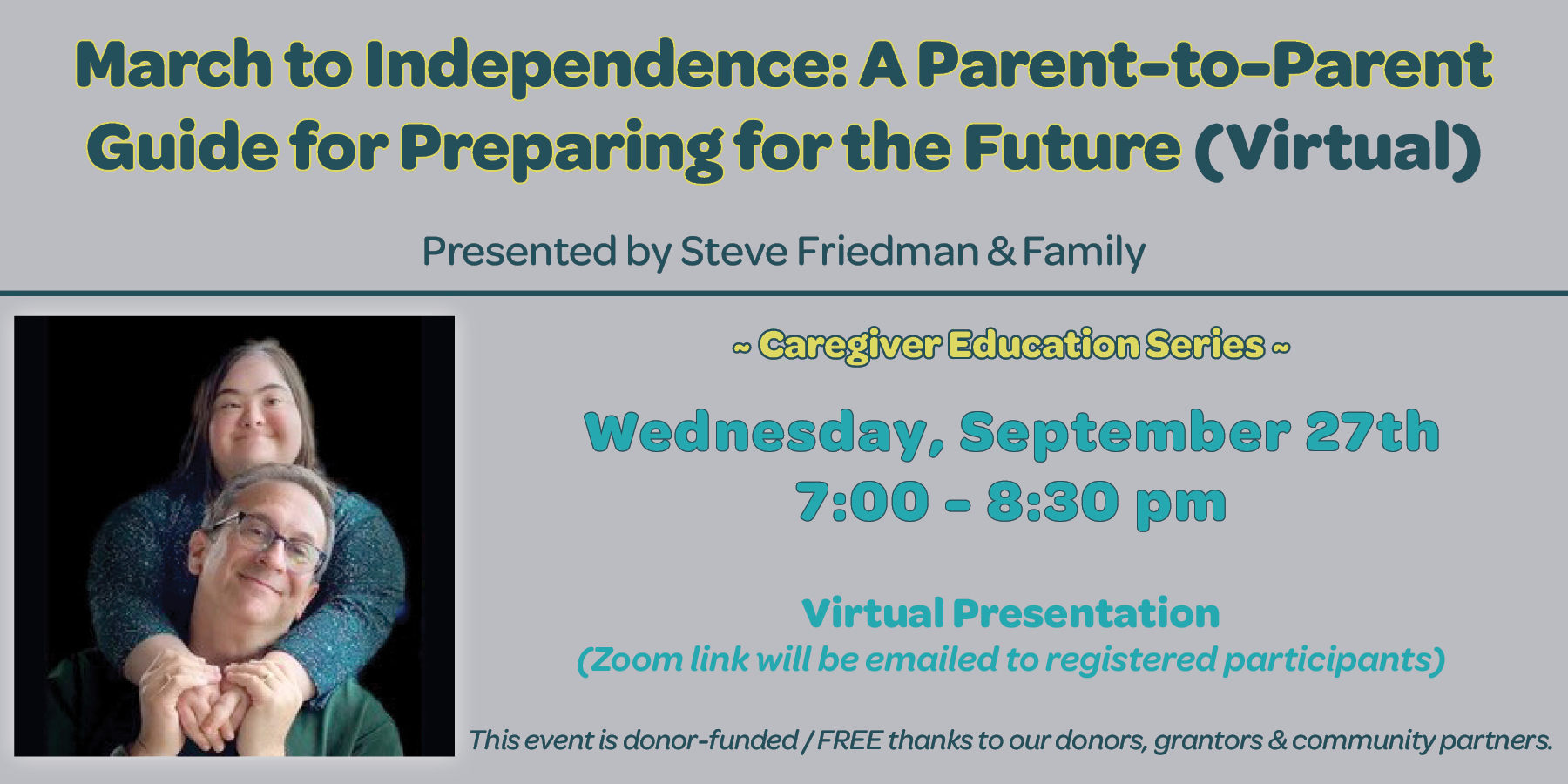 March to Independence: A Parent-to-Parent Guide for Preparing for the Future (Virtual)

Presented by Steve Friedman & Family

~ Caregiver Education Series ~

Wednesday, September 27th
7:00 - 8:30 pm

Virtual Presentation
(Zoom link will be emailed to registered participants)

This event is donor-funded / FREE thanks to our donors, grantors & community partners.